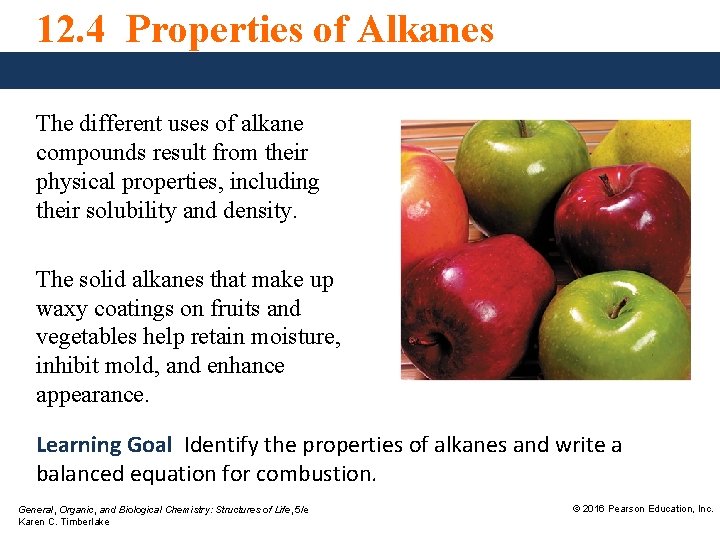 12.4 Properties of Alkanes

The different uses of alkane compounds result from their physical properties, including their solubility and density.

The solid alkanes that make up waxy coatings on fruits and vegetables help retain moisture, inhibit mold, and enhance appearance.

Learning Goal Identify the properties of alkanes and write a balanced equation for combustion.

General, Organic, and Biological Chemistry: Structures of Life, 5/e
Karen C. Timberlake

© 2016 Pearson Education, Inc.